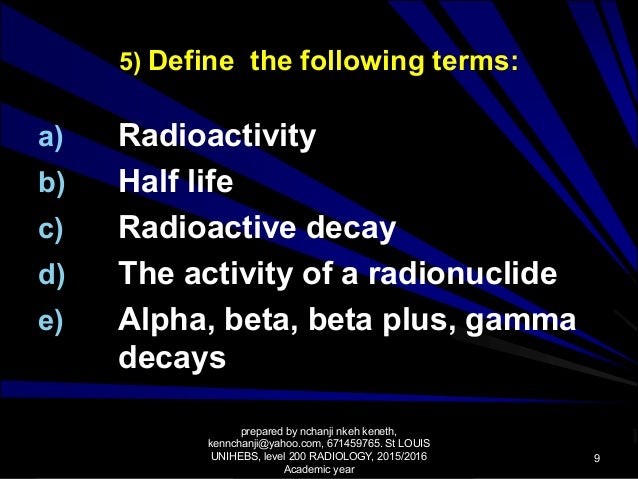 5) Define the following terms:

a) Radioactivity
b) Half life
c) Radioactive decay
d) The activity of a radionuclide
e) Alpha, beta, beta plus, gamma decays

prepared by nchanji nkeh keneth, kennchanji@yahoo.com, 671459765. St LOUIS UNIHEBS, level 200 RADIOLOGY, 2015/2016 Academic year

9